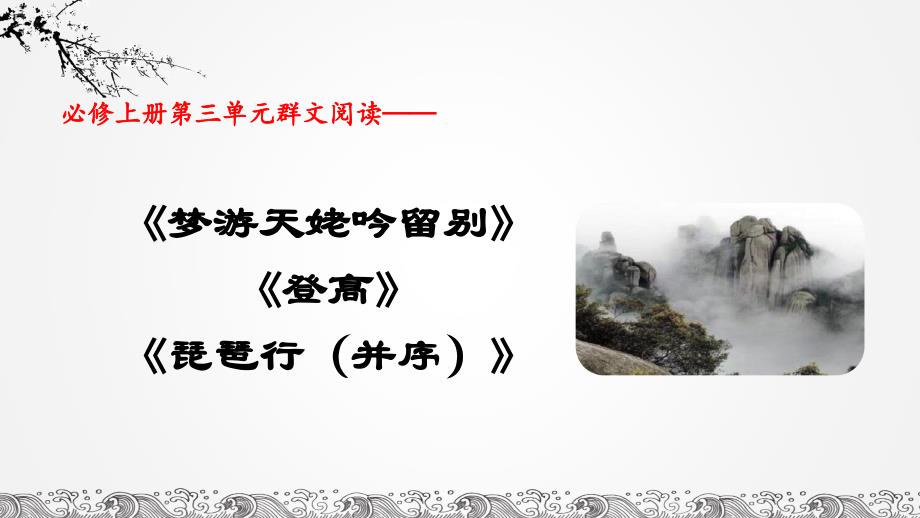 必修上册第三单元群文阅读——

《梦游天姥吟留别》

《登高》

《琵琶行（并序）》